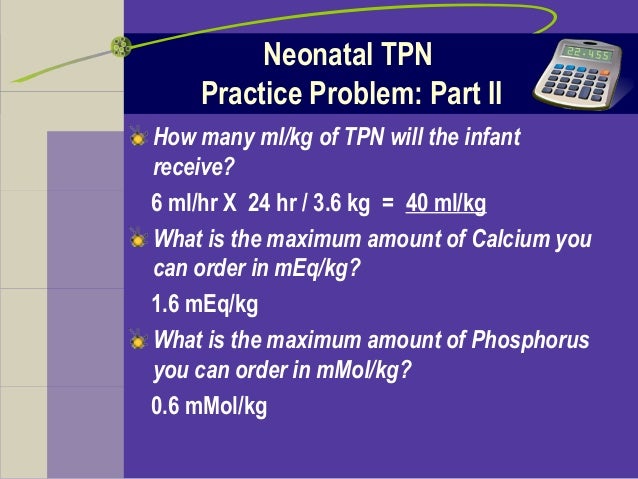 Neonatal TPN
Practice Problem: Part II

22.455

How many ml/kg of TPN will the infant receive?

6 ml/hr X 24 hr / 3.6 kg = 40 ml/kg

What is the maximum amount of Calcium you can order in mEq/kg?

1.6 mEq/kg

What is the maximum amount of Phosphorus you can order in mMol/kg?

0.6 mMol/kg